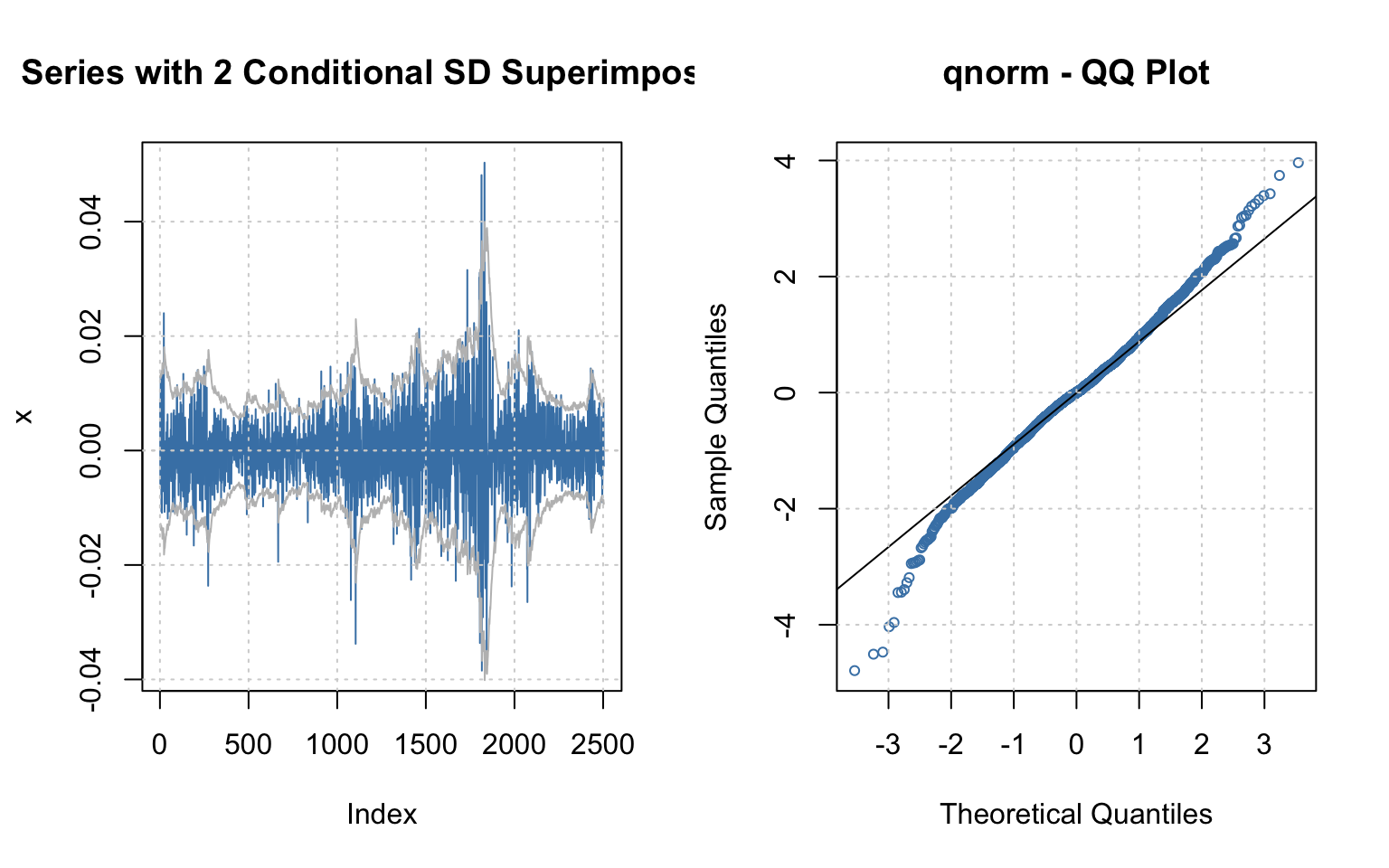 Series with 2 Conditional SD Superimpos

x

0.04
0.02
0.00
-0.02
-0.04

0
500
1000
1500
2000
2500

Index

qnorm - QQ Plot

Sample Quantiles

4
2
0
-2
-4

-3
-2
-1
0
1
2
3

Theoretical Quantiles